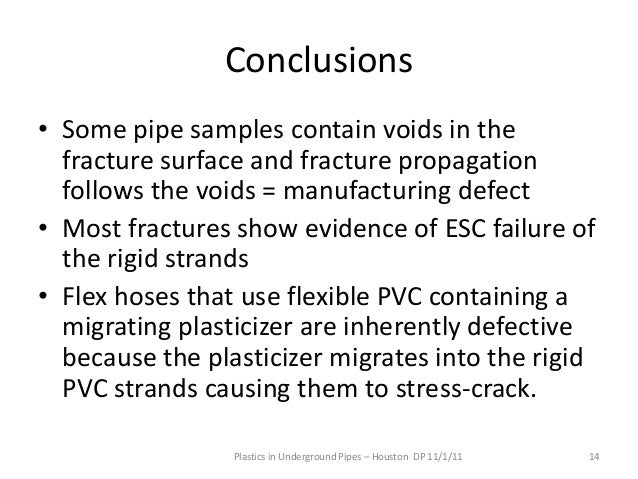 Conclusions

• Some pipe samples contain voids in the fracture surface and fracture propagation follows the voids = manufacturing defect
• Most fractures show evidence of ESC failure of the rigid strands
• Flex hoses that use flexible PVC containing a migrating plasticizer are inherently defective because the plasticizer migrates into the rigid PVC strands causing them to stress-crack.

Plastics in Underground Pipes – Houston DP 11/1/11

14